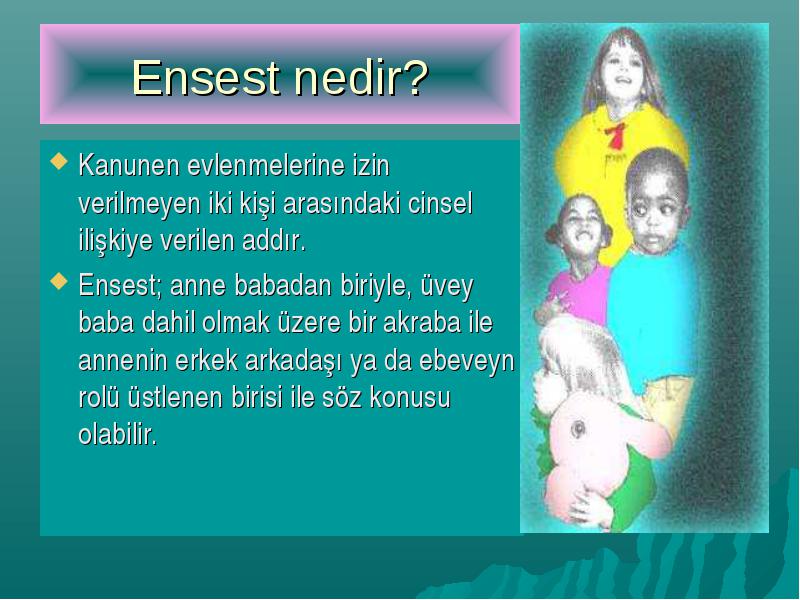 Ensest nedir?

Kanunen evlenmelerine izin verilmeyen iki kişi arasındaki cinsel ilişkiye verilen addır.

Ensest; anne babadan biriyle, üvey baba dahil olmak üzere bir akraba ile annenin erkek arkadaşı ya da ebeveyn rolü üstlenen birisi ile söz konusu olabilir.